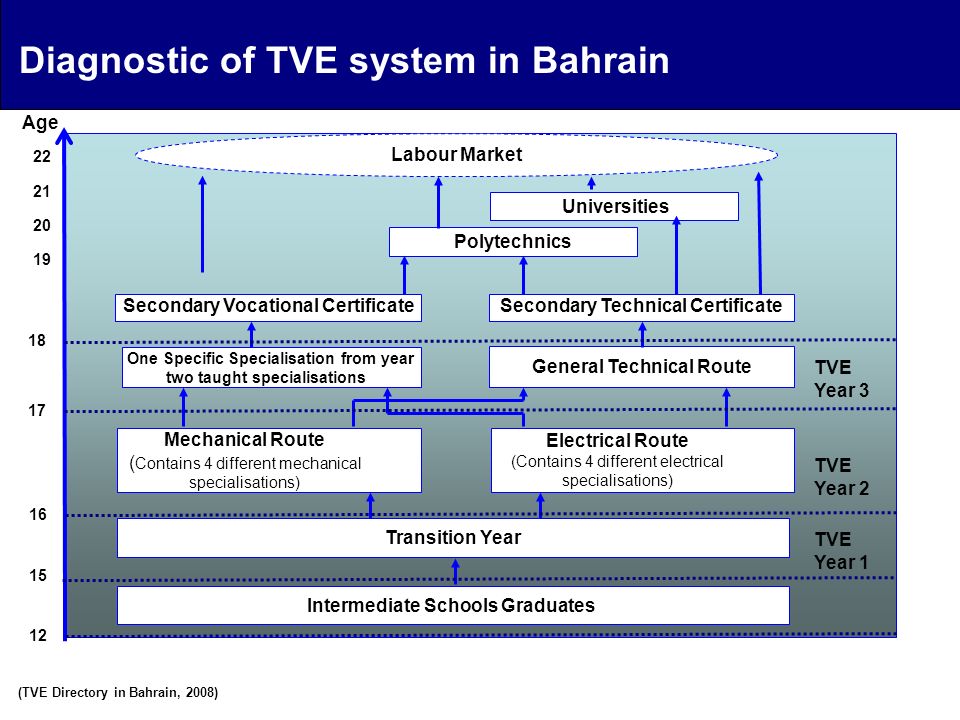 Diagnostic of TVE system in Bahrain

Age

22
21
20
19
18
17
16
15
12

Labour Market

Universities

Polytechnics

Secondary Vocational Certificate

Secondary Technical Certificate

One Specific Specialisation from year two taught specialisations

General Technical Route

TVE Year 3

Mechanical Route (Contains 4 different mechanical specialisations)

Electrical Route (Contains 4 different electrical specialisations)

TVE Year 2

Transition Year

TVE Year 1

Intermediate Schools Graduates

(TVE Directory in Bahrain, 2008)